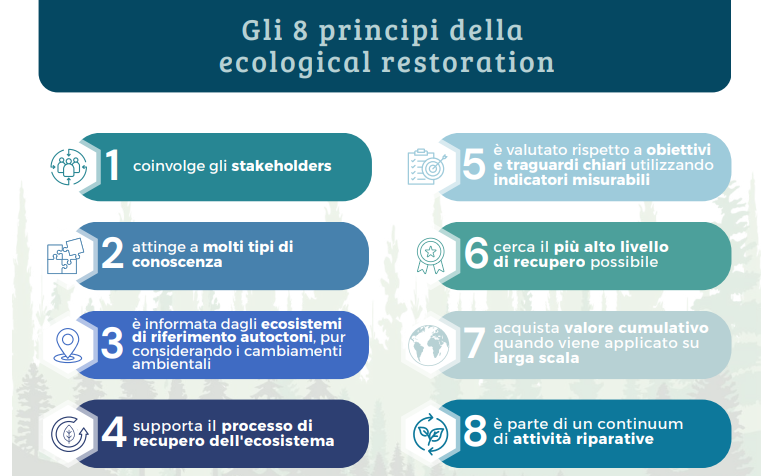 Gli 8 principi della ecological restoration

1 coinvolge gli stakeholders

2 attinge a molti tipi di conoscenza

3 è informata dagli ecosistemi di riferimento autoctoni, pur considerando i cambiamenti ambientali

4 supporta il processo di recupero dell'ecosistema

5 è valutato rispetto a obiettivi e traguardi chiari utilizzando indicatori misurabili

6 cerca il più alto livello di recupero possibile

7 acquista valore cumulativo quando viene applicato su larga scala

8 è parte di un continuum di attività riparative